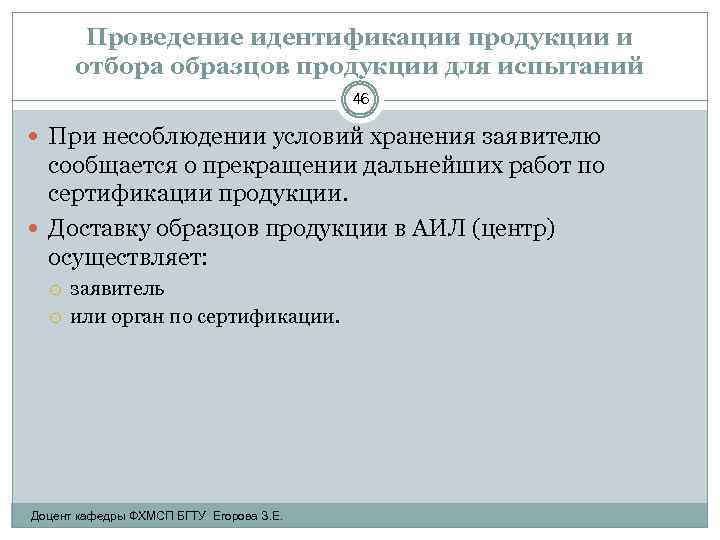 Проведение идентификации продукции и отбора образцов продукции для испытаний

46

При несоблюдении условий хранения заявителю сообщается о прекращении дальнейших работ по сертификации продукции.

Доставку образцов продукции в АИЛ (центр) осуществляет:

заявитель

или орган по сертификации.

Доцент кафедры ФХМСП БГТУ Егорова З.Е.